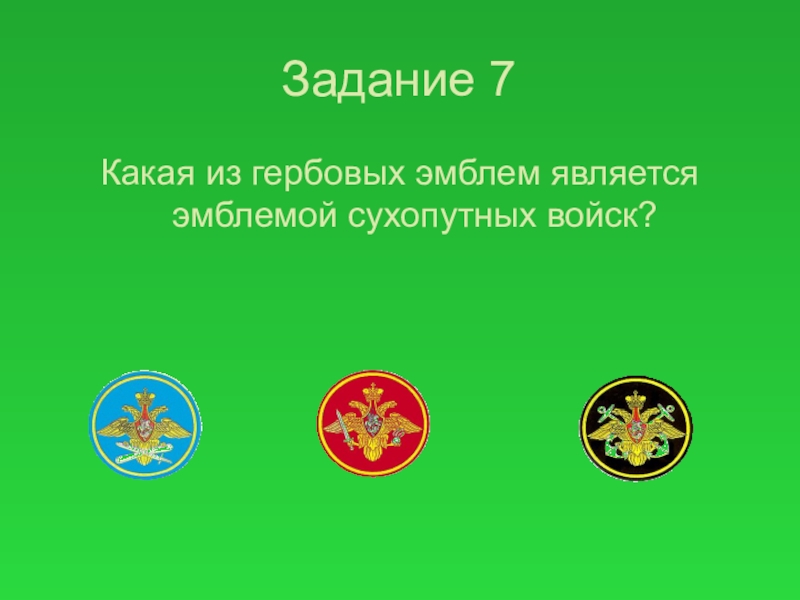 Задание 7

Какая из гербовых эмблем является эмблемой сухопутных войск?